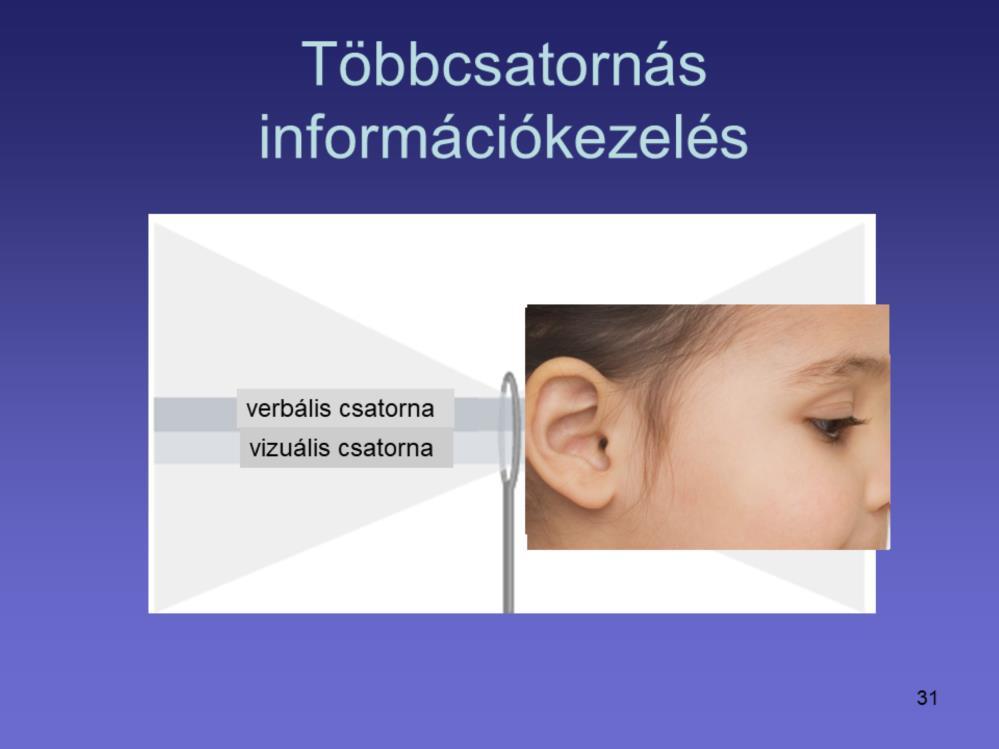 Többcsatornás információkezelés

verbális csatorna
vizuális csatorna

31